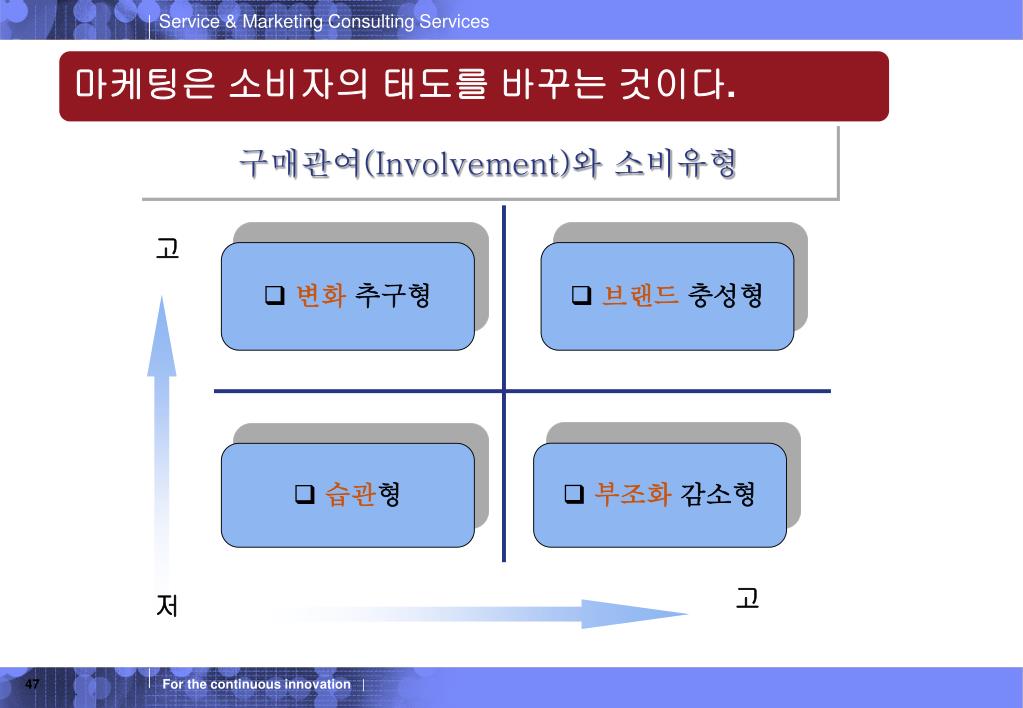 Service & Marketing Consulting Services

마케팅은 소비자의 태도를 바꾸는 것이다.

구매관여(Involvement)와 소비유형

고

❑ 변화 추구형

❑ 브랜드 충성형

❑ 습관형

❑ 부조화 감소형

저

고

47

For the continuous innovation